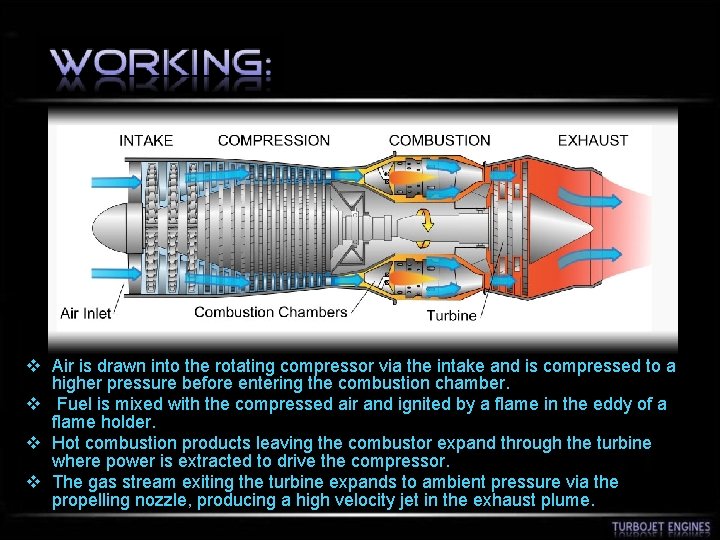 WORKING:

INTAKE COMPRESSION COMBUSTION EXHAUST

Air Inlet

Combustion Chambers

Turbine

❖ Air is drawn into the rotating compressor via the intake and is compressed to a higher pressure before entering the combustion chamber.

❖ Fuel is mixed with the compressed air and ignited by a flame in the eddy of a flame holder.

❖ Hot combustion products leaving the combustor expand through the turbine where power is extracted to drive the compressor.

❖ The gas stream exiting the turbine expands to ambient pressure via the propelling nozzle, producing a high velocity jet in the exhaust plume.

TURBOJET ENGINES